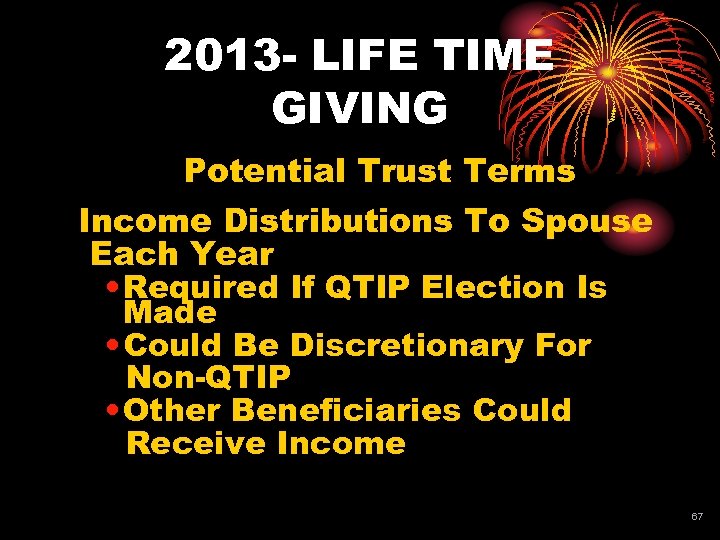 2013- LIFE TIME GIVING

Potential Trust Terms

Income Distributions To Spouse Each Year

• Required If QTIP Election Is Made
• Could Be Discretionary For Non-QTIP
• Other Beneficiaries Could Receive Income

67